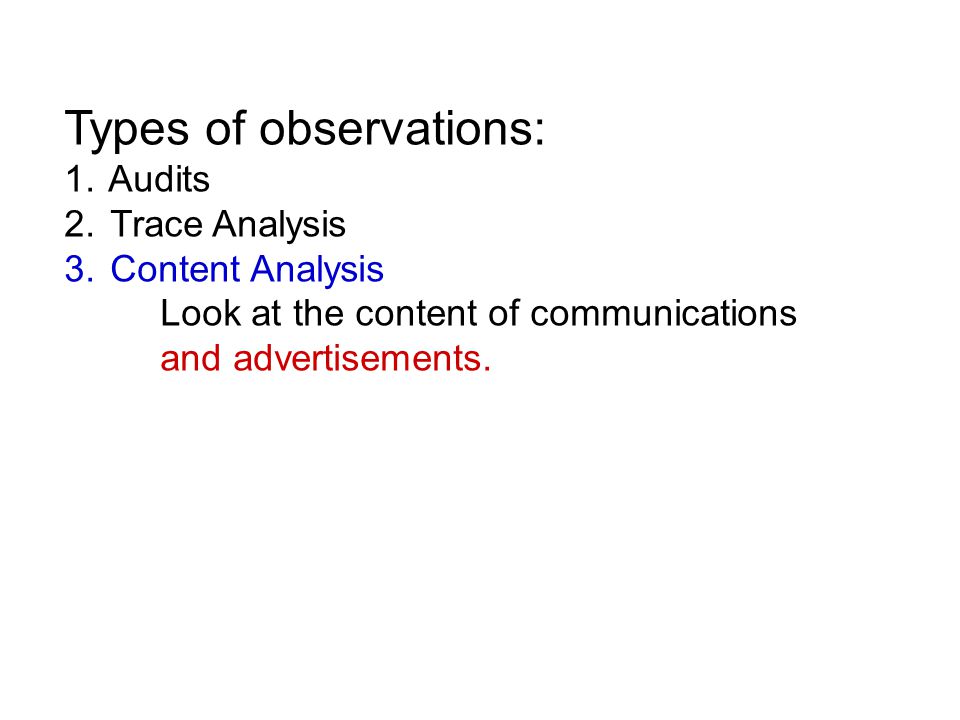 Types of observations:
1. Audits
2. Trace Analysis
3. Content Analysis
Look at the content of communications and advertisements.